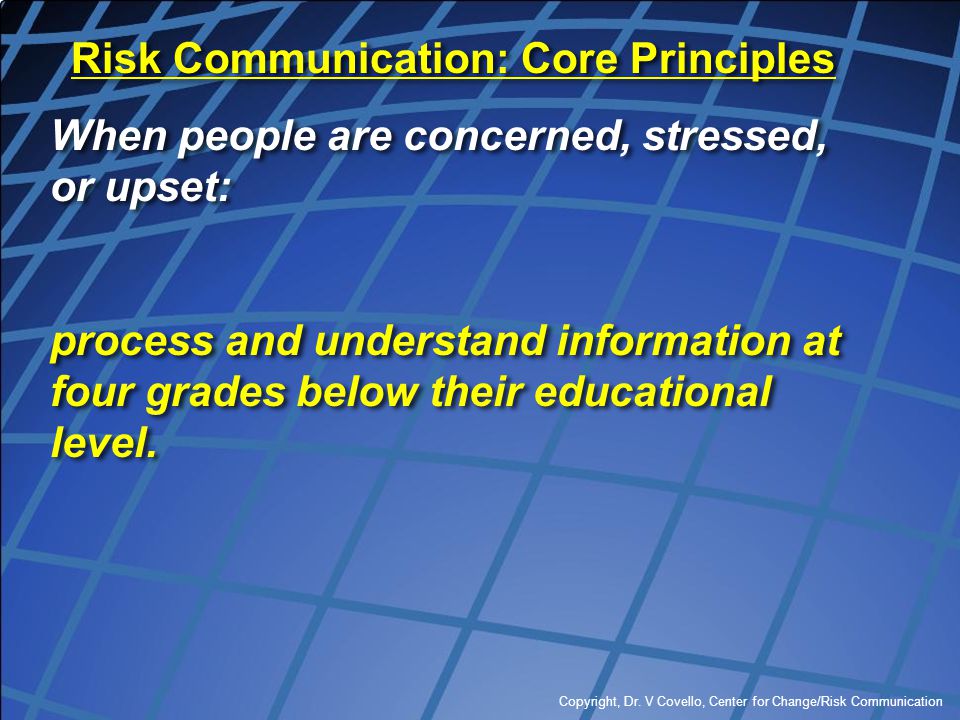 Risk Communication: Core Principles

When people are concerned, stressed, or upset:

process and understand information at four grades below their educational level.

Copyright, Dr. V Covello, Center for Change/Risk Communication